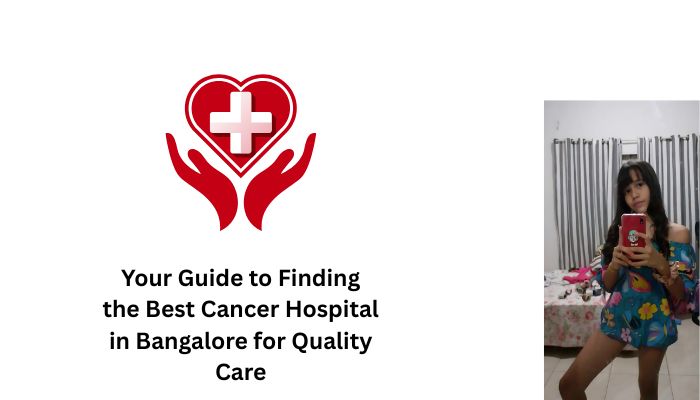 Your Guide to Finding the Best Cancer Hospital in Bangalore for Quality Care